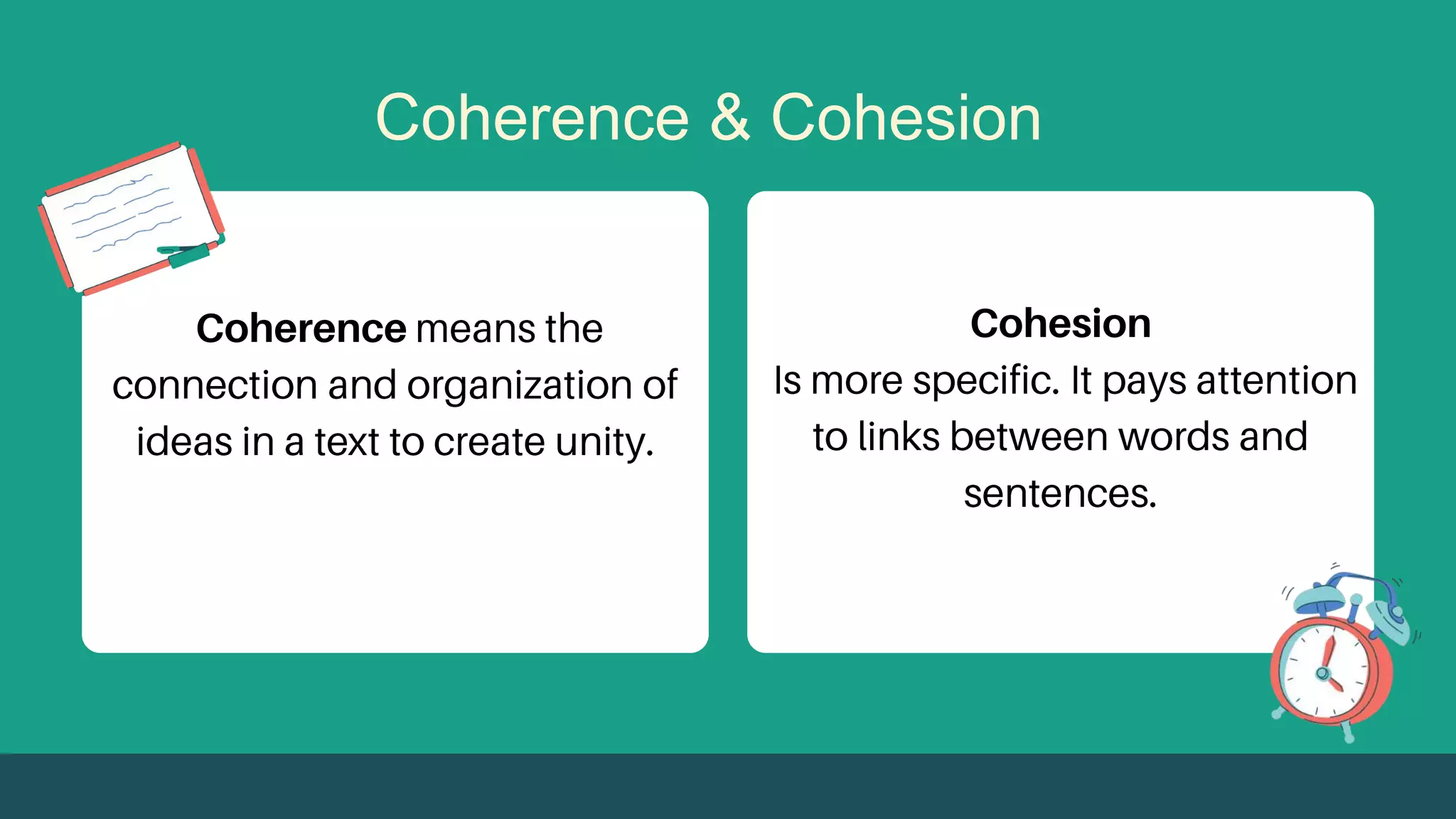 Coherence & Cohesion

Coherence means the connection and organization of ideas in a text to create unity.

Cohesion
Is more specific. It pays attention to links between words and sentences.